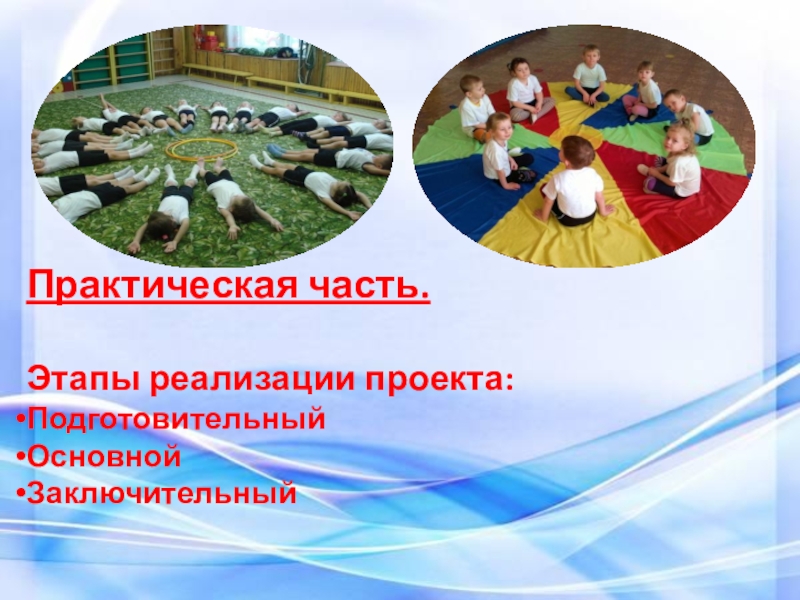 Практическая часть.

Этапы реализации проекта:
•Подготовительный
•Основной
•Заключительный